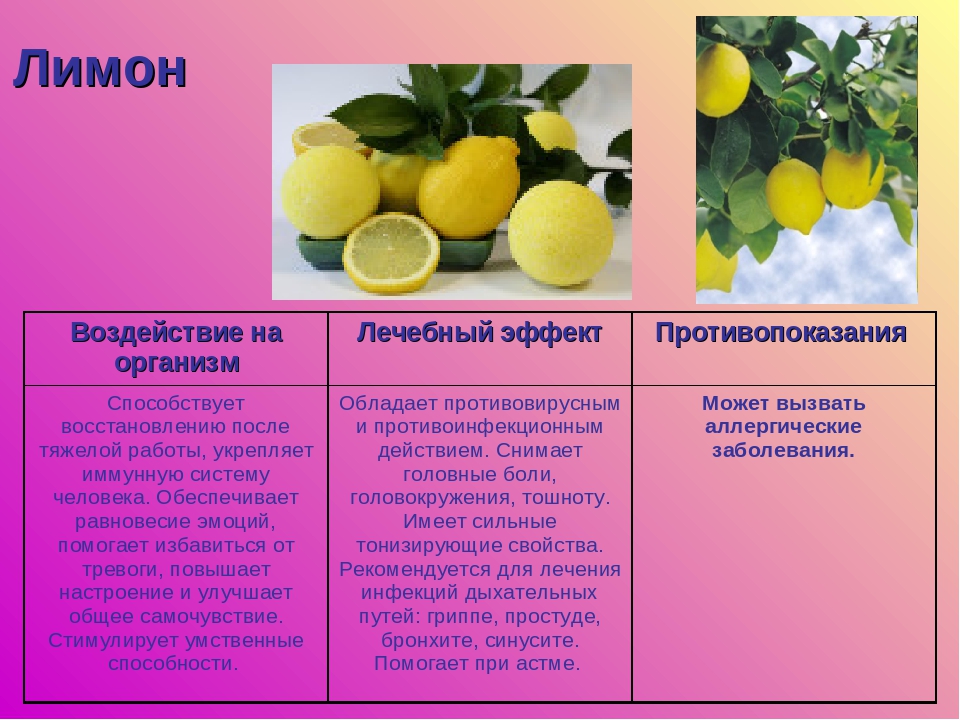 Лимон

| Воздействие на организм | Лечебный эффект | Противопоказания |
|---|---|---|
| Способствует восстановлению после тяжелой работы, укрепляет иммунную систему человека. Обеспечивает равновесие эмоций, помогает избавиться от тревоги, повышает настроение и улучшает общее самочувствие. Стимулирует умственные способности. | Обладает противовирусным и противоинфекционным действием. Снимает головные боли, головокружения, тошноту. Имеет сильные тонизирующие свойства. Рекомендуется для лечения инфекций дыхательных путей: гриппе, простуде, бронхите, синусите. Помогает при астме. | Может вызвать аллергические заболевания. |